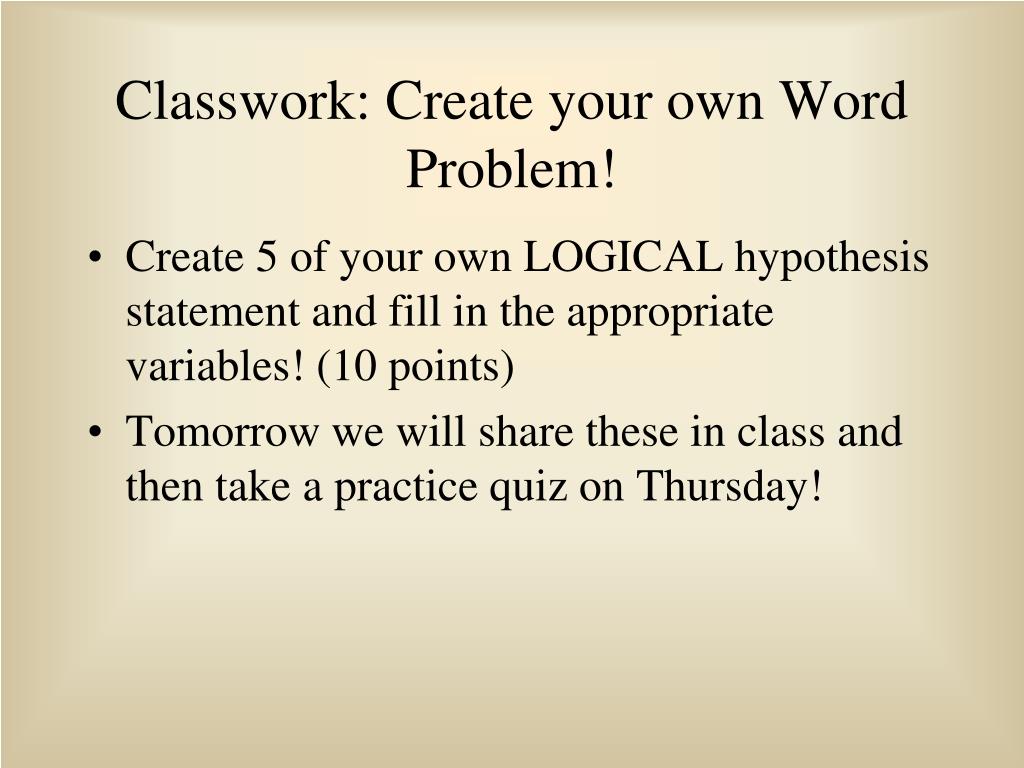 Classwork: Create your own Word Problem!

• Create 5 of your own LOGICAL hypothesis statement and fill in the appropriate variables! (10 points)
• Tomorrow we will share these in class and then take a practice quiz on Thursday!